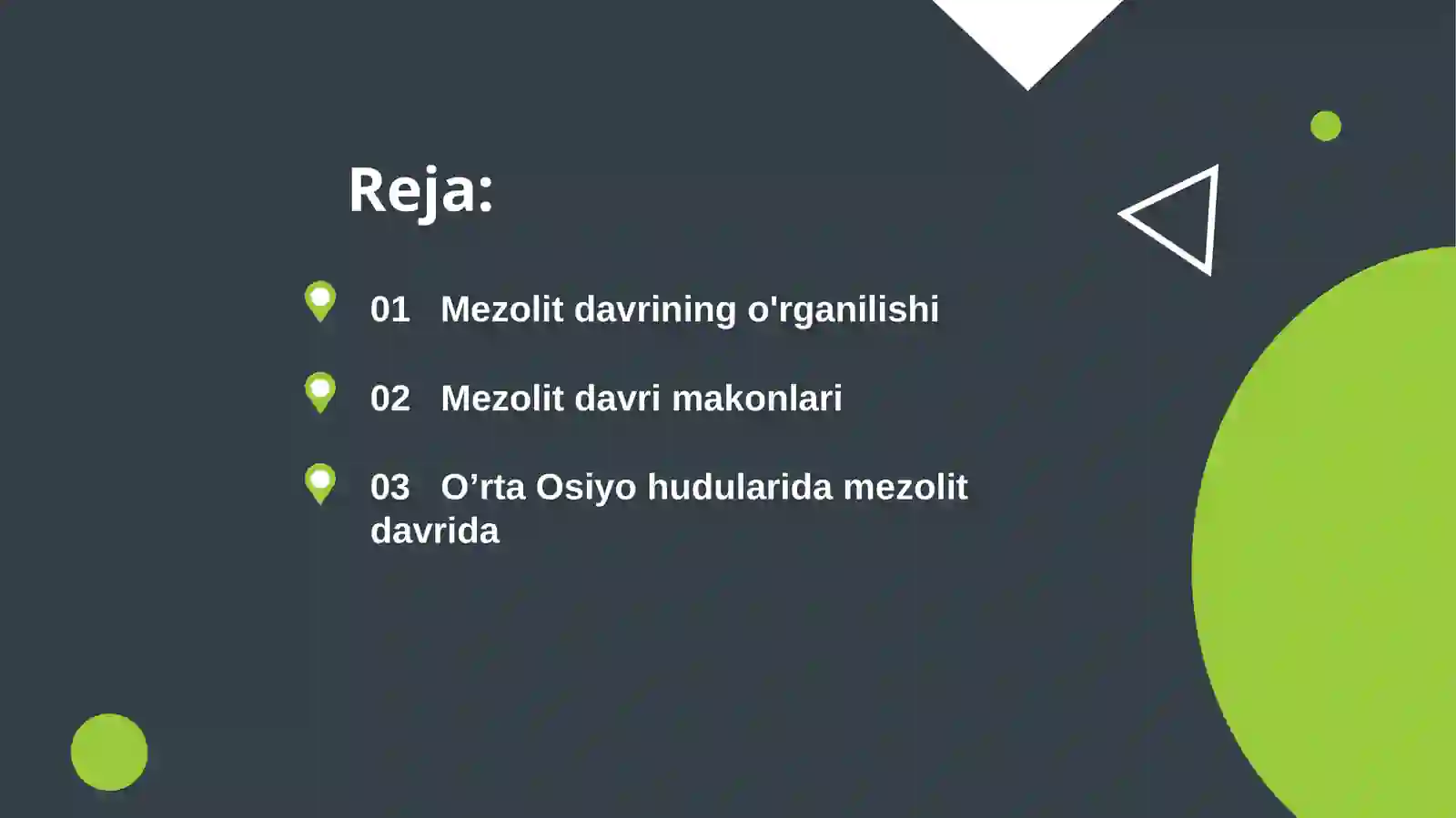 Reja:

01 Mezolit davrining o'rganilishi

02 Mezolit davri makonlari

03 O’rta Osiyo hudularida mezolit davrida